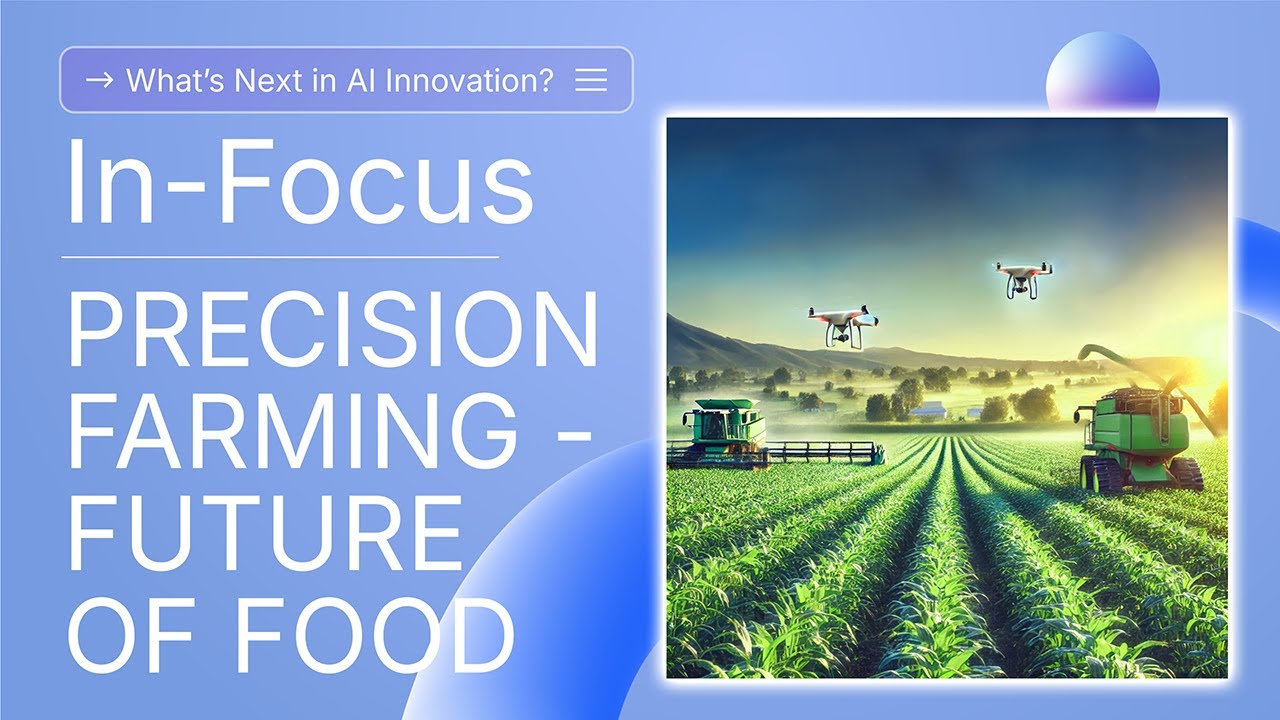 → What's Next in AI Innovation?

In-Focus

PRECISION FARMING - FUTURE OF FOOD